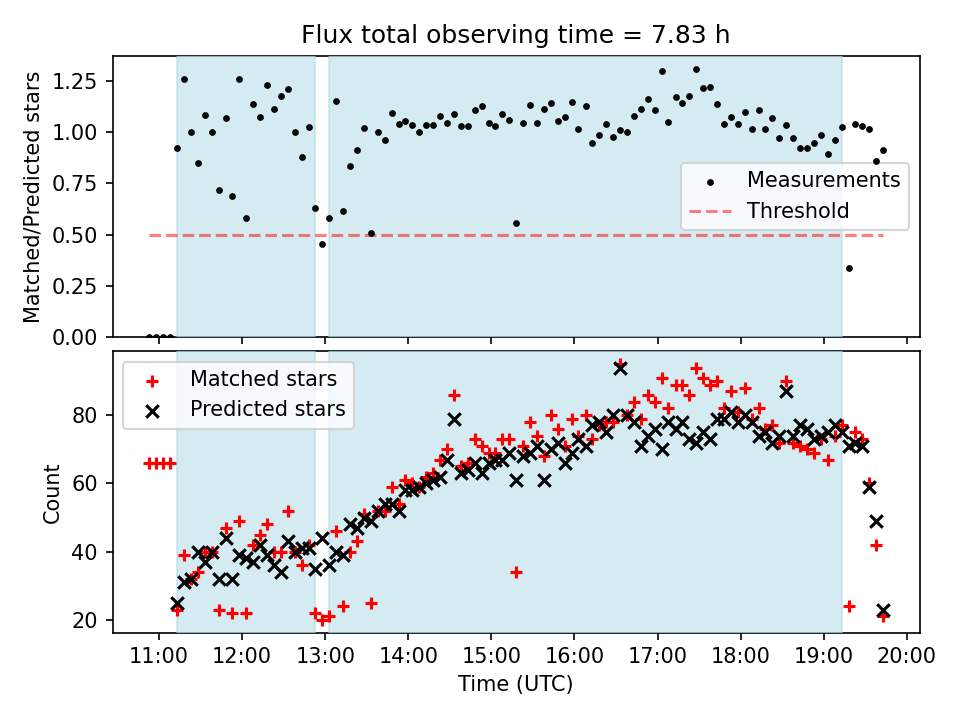 Flux total observing time = 7.83 h

Matched/Predicted stars

1.25
1.00
0.75
0.50
0.25
0.00

Measurements
Threshold

Matched stars
Predicted stars

Count

80
60
40
20

11:00 12:00 13:00 14:00 15:00 16:00 17:00 18:00 19:00 20:00
Time (UTC)